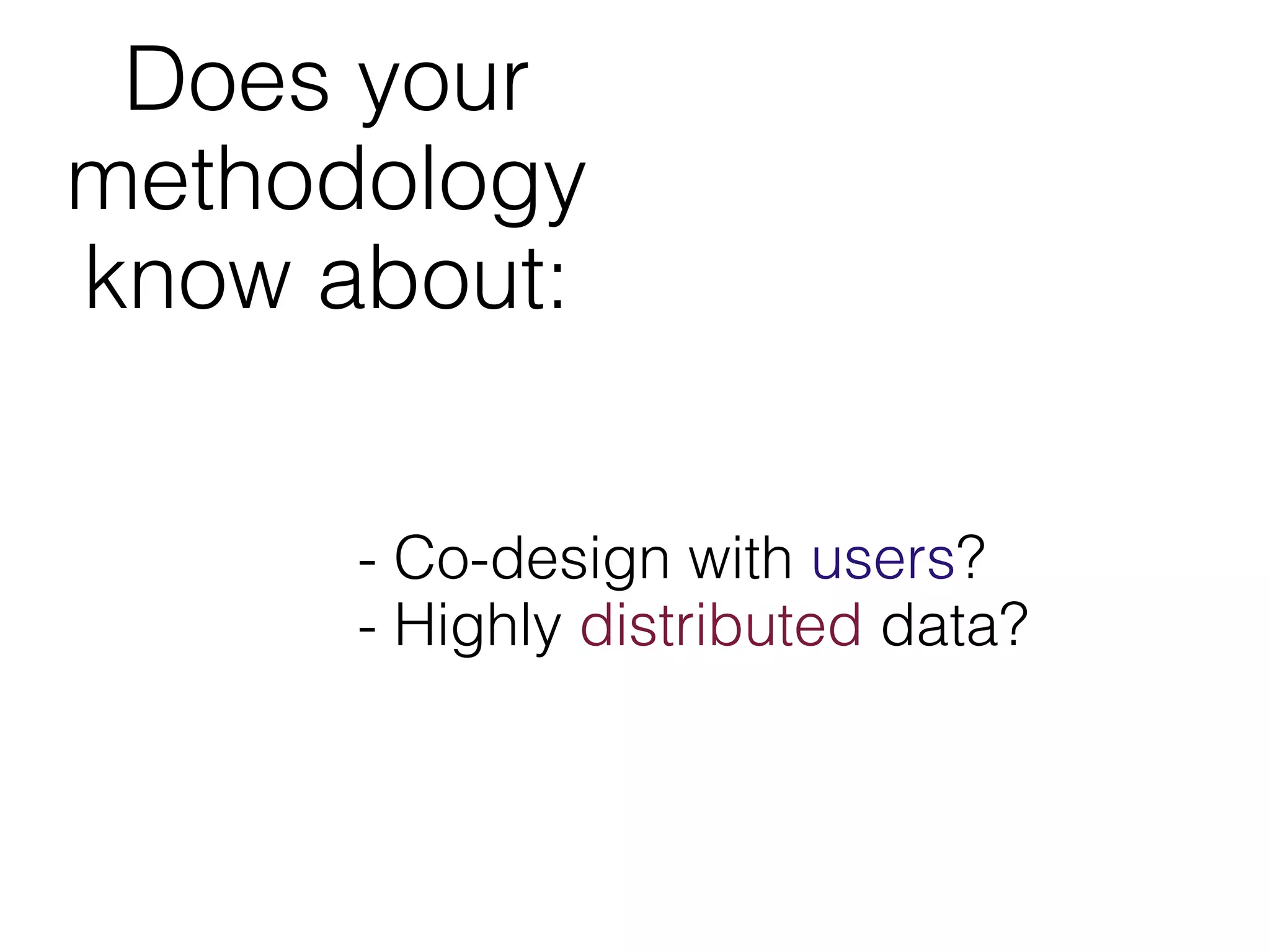 Does your methodology know about:

- Co-design with users?
- Highly distributed data?